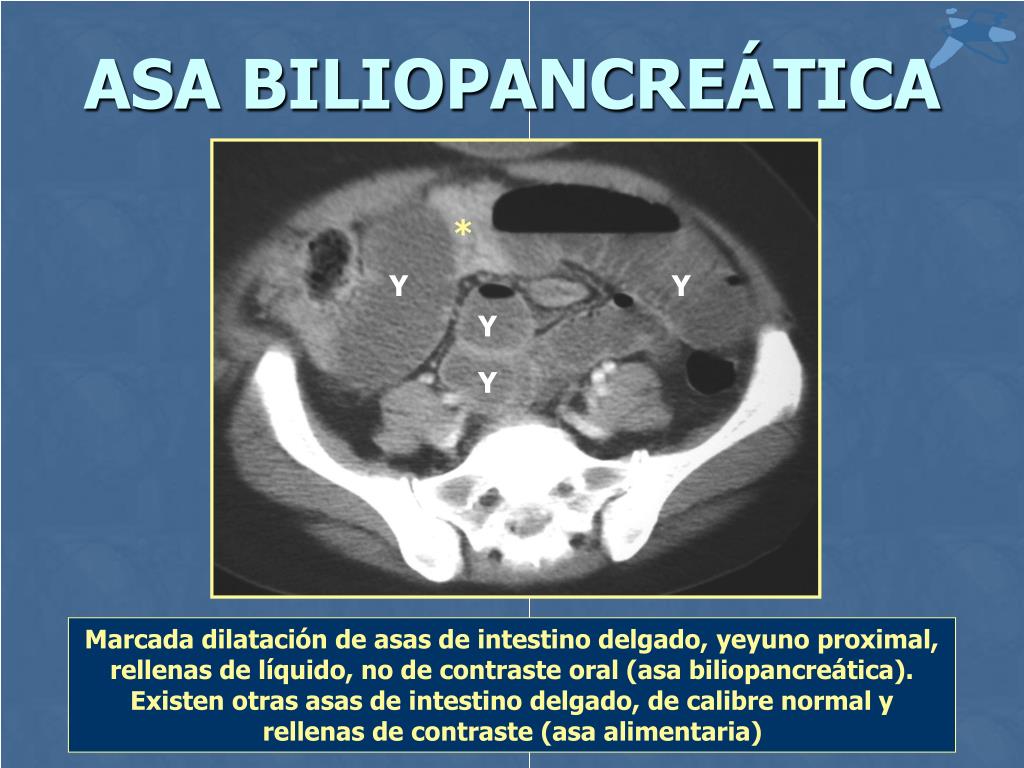 ASA BILIOPANCREÁTICA

*

Y

Y

Y

Y

Marcada dilatación de asas de intestino delgado, yeyuno proximal, rellenas de líquido, no de contraste oral (asa biliopancreática). Existen otras asas de intestino delgado, de calibre normal y rellenas de contraste (asa alimentaria)